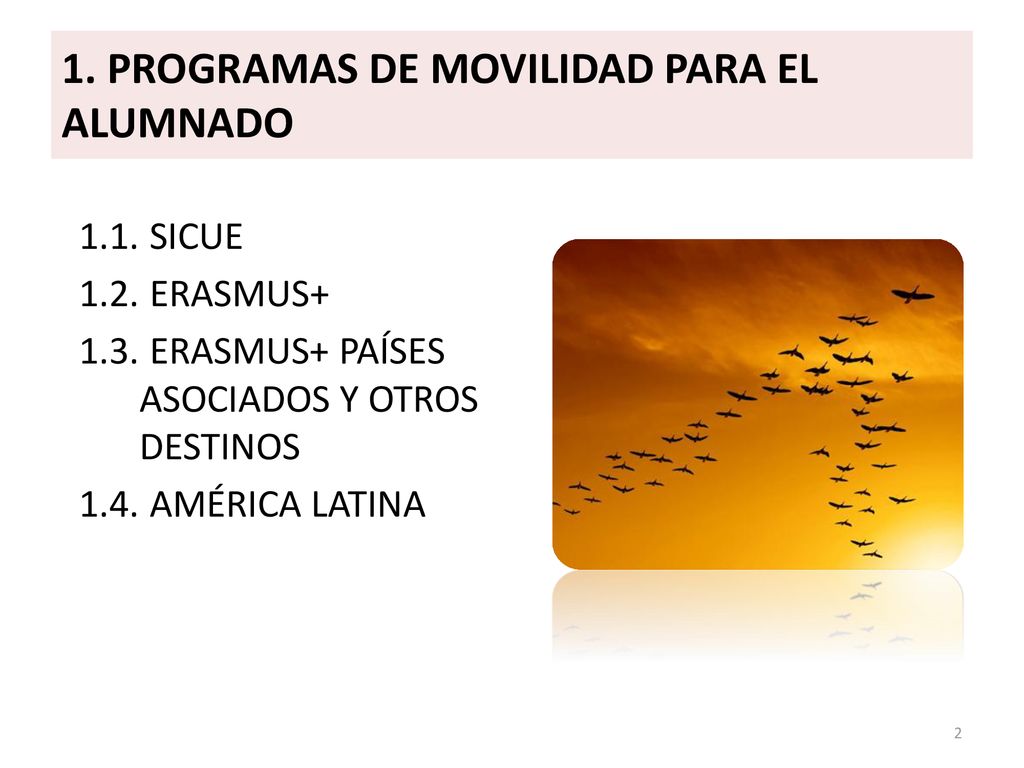 1. PROGRAMAS DE MOVILIDAD PARA EL ALUMNADO

1.1. SICUE
1.2. ERASMUS+
1.3. ERASMUS+ PAÍSES ASOCIADOS Y OTROS DESTINOS
1.4. AMÉRICA LATINA

2